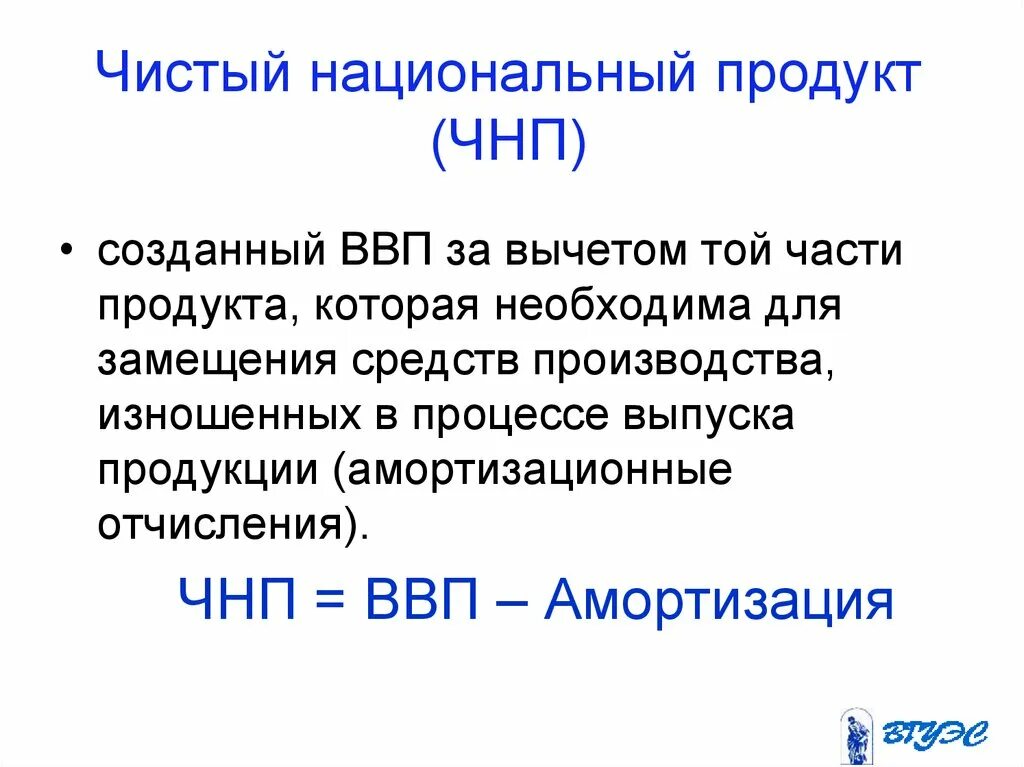 Чистый национальный продукт (ЧНП)

• созданный ВВП за вычетом той части продукта, которая необходима для замещения средств производства, изношенных в процессе выпуска продукции (амортизационные отчисления).

ЧНП = ВВП – Амортизация

ВГУЭС